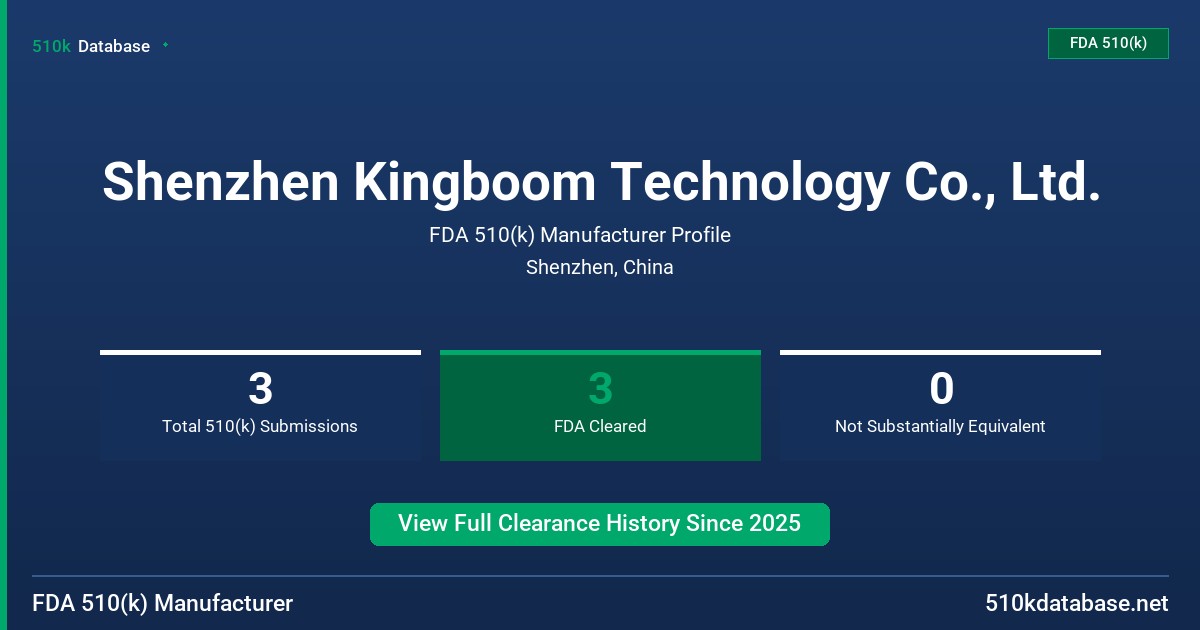 510k Database

FDA 510(k)

Shenzhen Kingboom Technology Co., Ltd.

FDA 510(k) Manufacturer Profile

Shenzhen, China

3
Total 510(k) Submissions

3
FDA Cleared

0
Not Substantially Equivalent

View Full Clearance History Since 2025

FDA 510(k) Manufacturer

510kdatabase.net